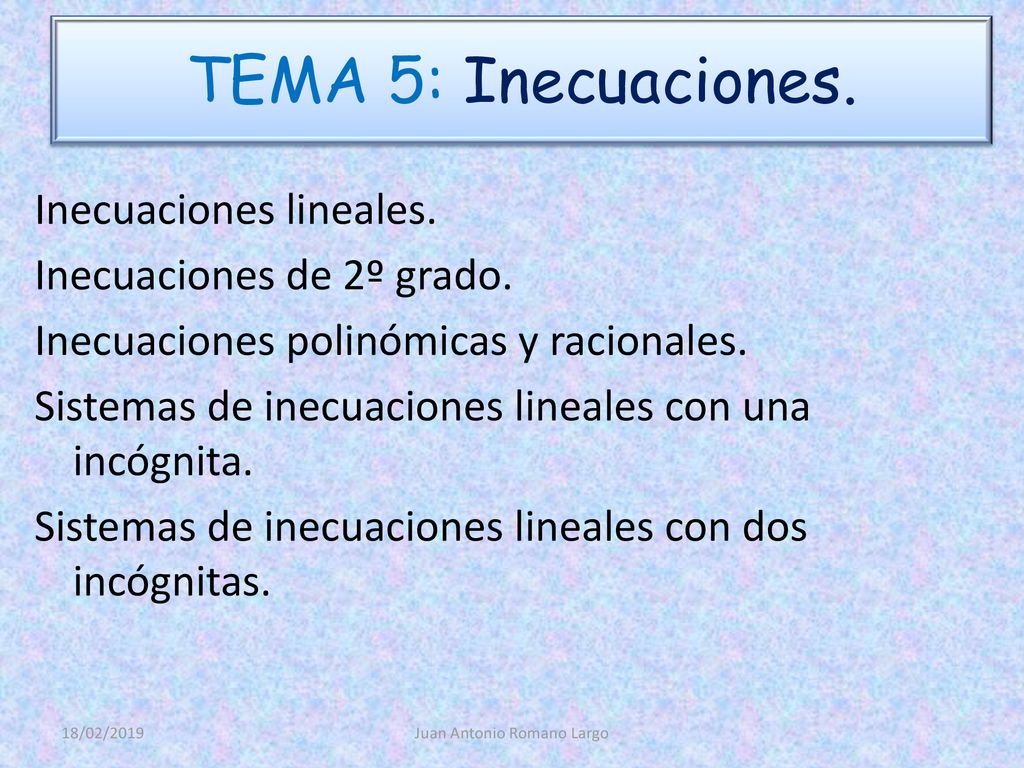 TEMA 5: Inecuaciones.

Inecuaciones lineales.

Inecuaciones de 2º grado.

Inecuaciones polinómicas y racionales.

Sistemas de inecuaciones lineales con una incógnita.

Sistemas de inecuaciones lineales con dos incógnitas.

18/02/2019

Juan Antonio Romano Largo